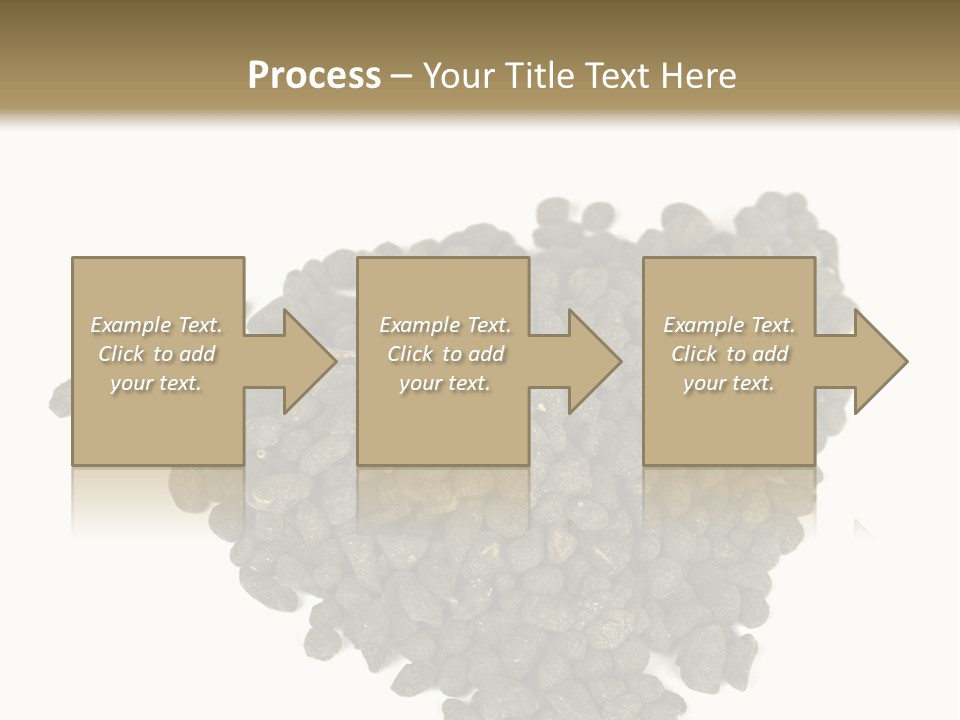 Process – Your Title Text Here

Example Text. Click to add your text.

Example Text. Click to add your text.

Example Text. Click to add your text.